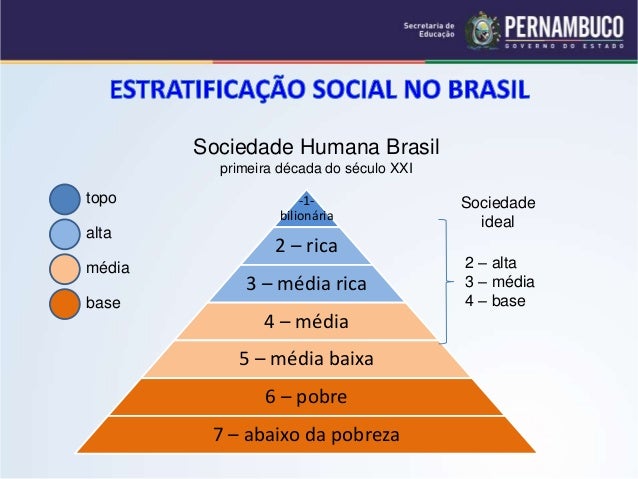 Secretaria de Educação
PERNAMBUCO
GOVERNO DO ESTADO

ESTRATIFICAÇÃO SOCIAL NO BRASIL

Sociedade Humana Brasil
primeira década do século XXI

topo
alta
média
base

-1-
bilionária
2 – rica
3 – média rica
4 – média
5 – média baixa
6 – pobre
7 – abaixo da pobreza

Sociedade ideal

2 – alta
3 – média
4 – base